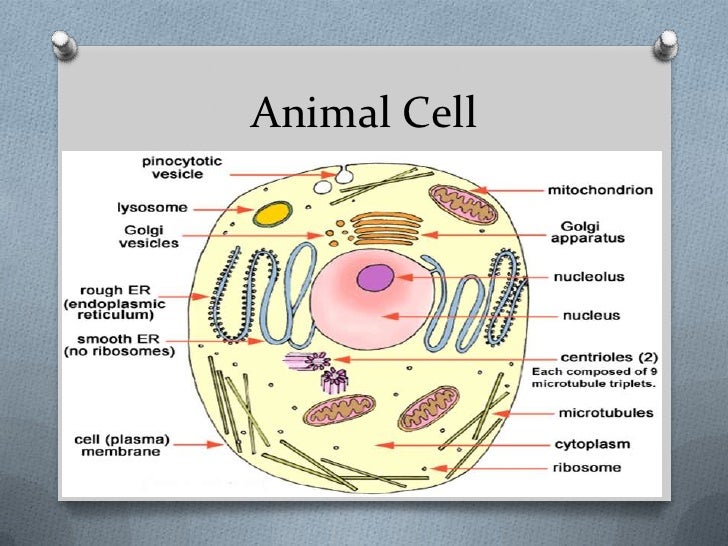 Animal Cell

pinocytotic vesicle
lysosome
Golgi vesicles
rough ER (endoplasmic reticulum)
smooth ER (no ribosomes)
cell (plasma) membrane

mitochondrion
Golgi apparatus
nucleolus
nucleus
centrioles (2)
Each composed of 9 microtubule triplets.
microtubules
cytoplasm
ribosome